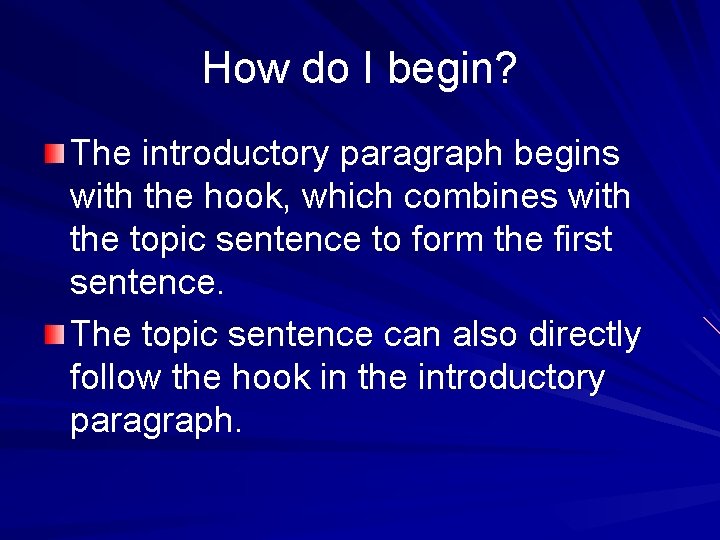 How do I begin?

The introductory paragraph begins with the hook, which combines with the topic sentence to form the first sentence.

The topic sentence can also directly follow the hook in the introductory paragraph.